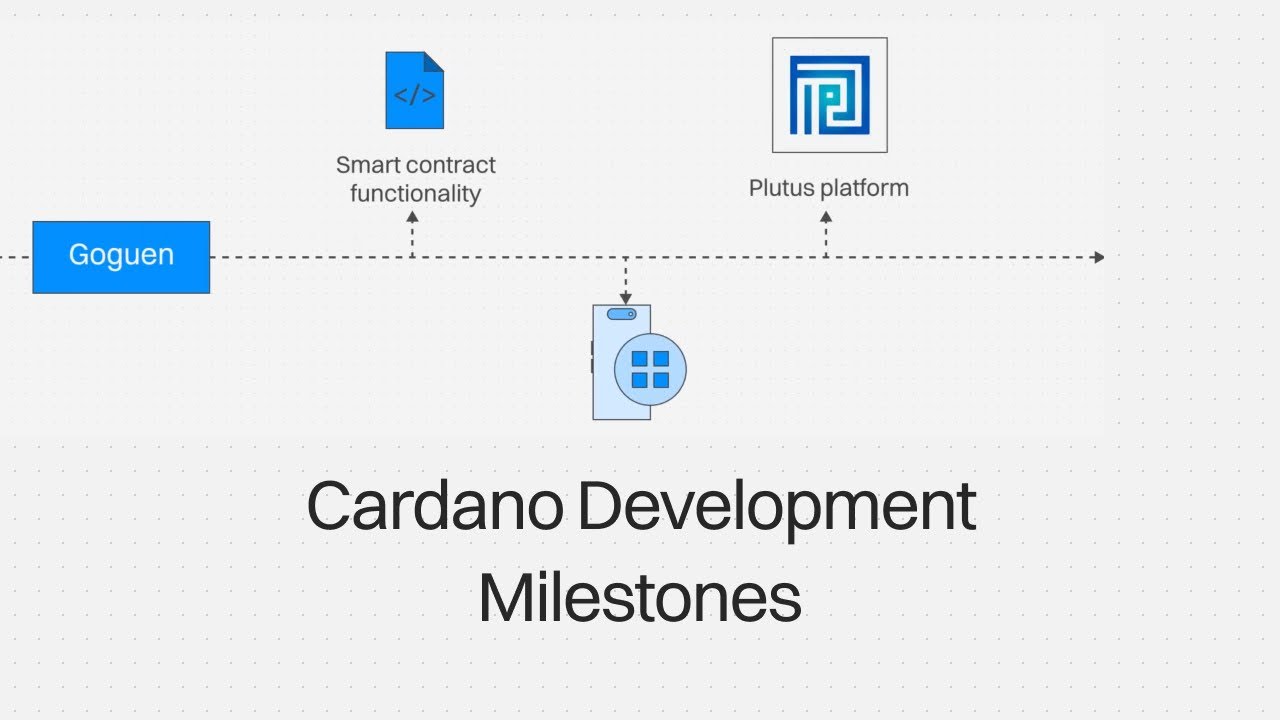 </>

Smart contract functionality

Plutus platform

Goguen

Cardano Development Milestones